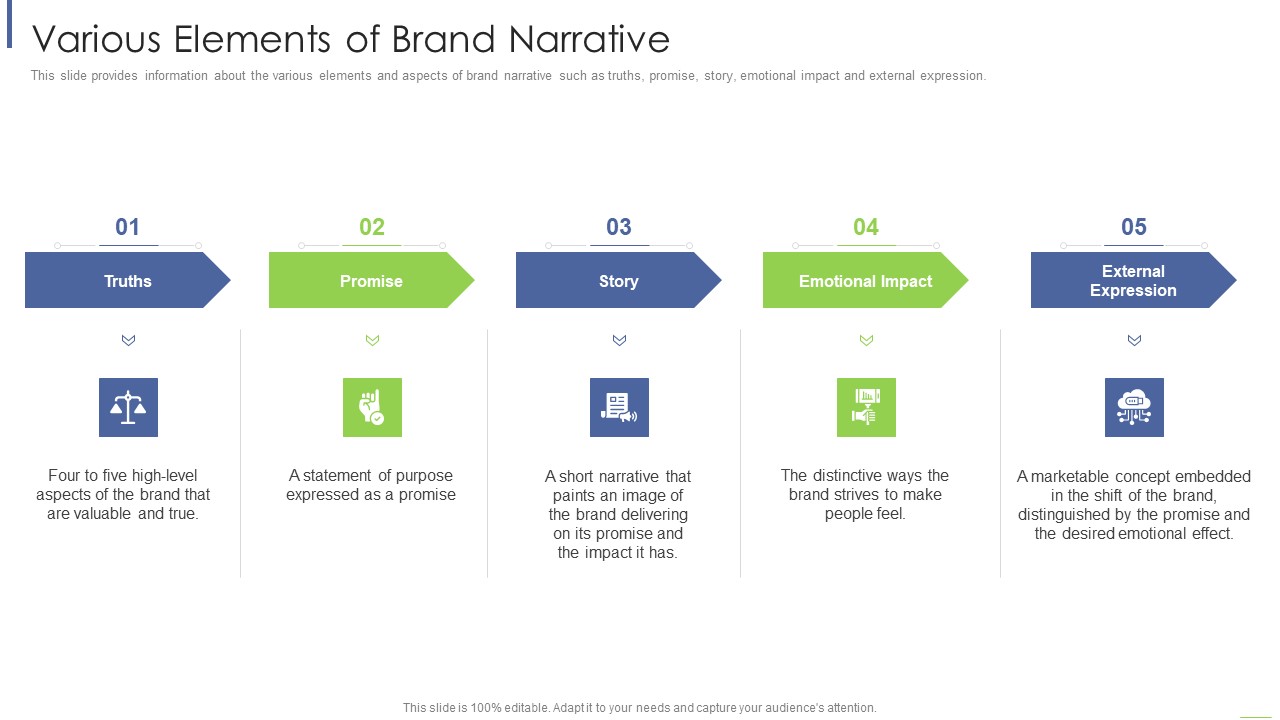 Various Elements of Brand Narrative

This slide provides information about the various elements and aspects of brand narrative such as truths, promise, story, emotional impact and external expression.

01

Truths

Four to five high-level aspects of the brand that are valuable and true.

02

Promise

A statement of purpose expressed as a promise

03

Story

A short narrative that paints an image of the brand delivering on its promise and the impact it has.

04

Emotional Impact

The distinctive ways the brand strives to make people feel.

05

External Expression

A marketable concept embedded in the shift of the brand, distinguished by the promise and the desired emotional effect.

This slide is 100% editable. Adapt it to your needs and capture your audience's attention.